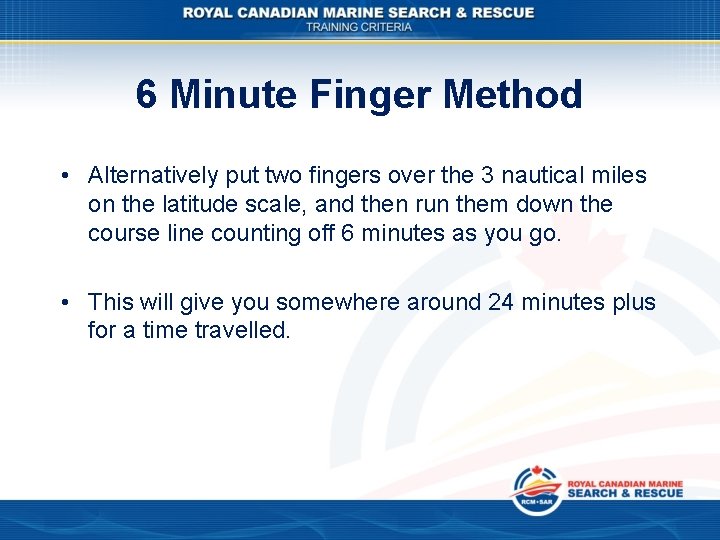 ROYAL CANADIAN MARINE SEARCH & RESCUE
TRAINING CRITERIA

6 Minute Finger Method

• Alternatively put two fingers over the 3 nautical miles on the latitude scale, and then run them down the course line counting off 6 minutes as you go.

• This will give you somewhere around 24 minutes plus for a time travelled.

RCM•SAR
ROYAL CANADIAN MARINE
SEARCH & RESCUE